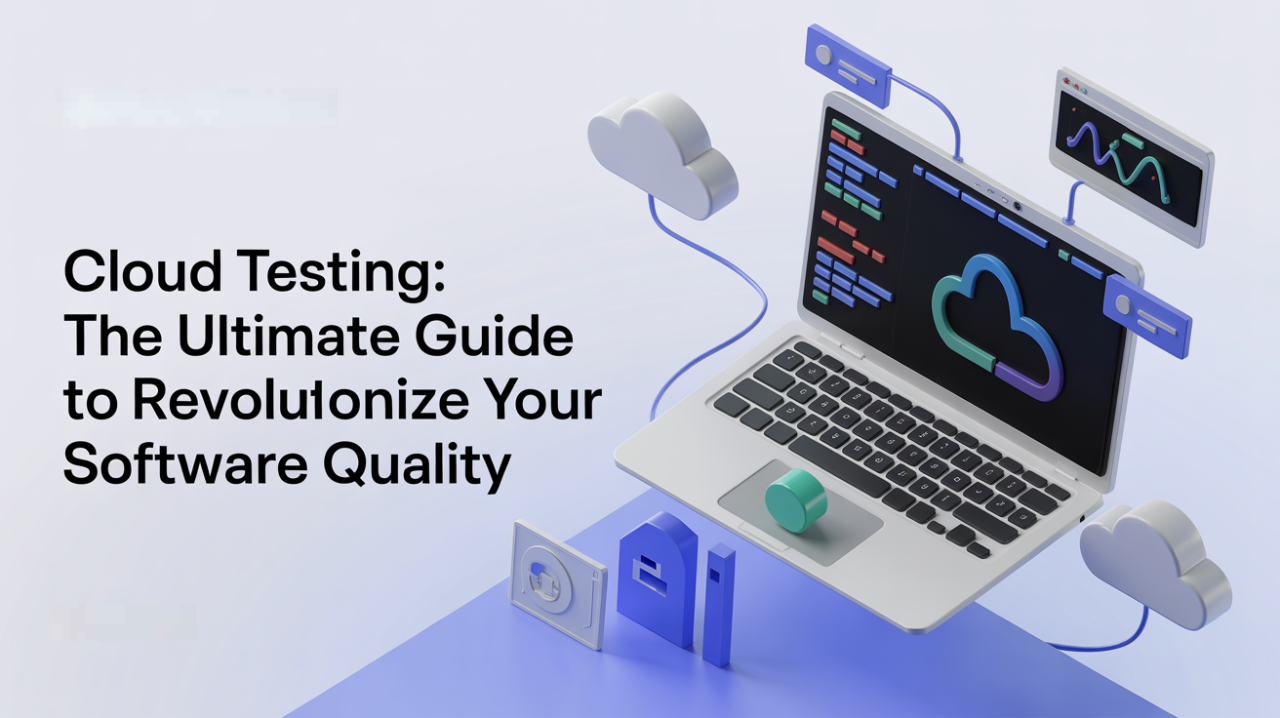 Cloud Testing:
The Ultimate Guide
to Revolutonize Your
Software Quality